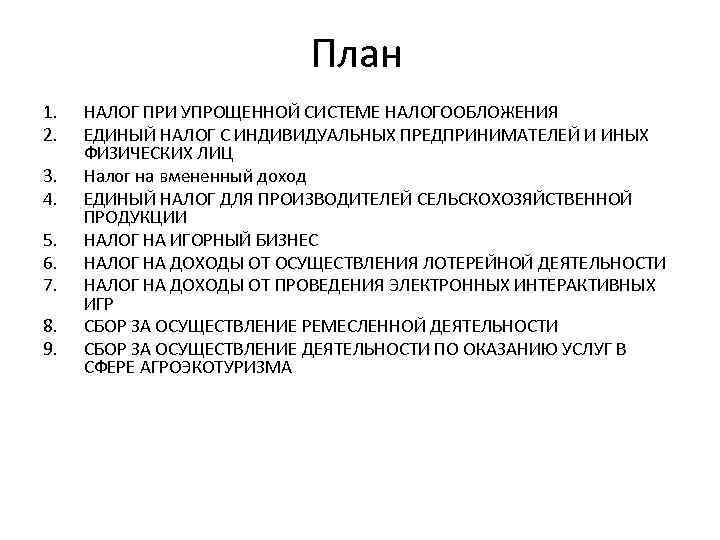 План

1. НАЛОГ ПРИ УПРОЩЕННОЙ СИСТЕМЕ НАЛОГООБЛОЖЕНИЯ
2. ЕДИНЫЙ НАЛОГ С ИНДИВИДУАЛЬНЫХ ПРЕДПРИНИМАТЕЛЕЙ И ИНЫХ ФИЗИЧЕСКИХ ЛИЦ
3. Налог на вмененный доход
4. ЕДИНЫЙ НАЛОГ ДЛЯ ПРОИЗВОДИТЕЛЕЙ СЕЛЬСКОХОЗЯЙСТВЕННОЙ ПРОДУКЦИИ
5. НАЛОГ НА ИГОРНЫЙ БИЗНЕС
6. НАЛОГ НА ДОХОДЫ ОТ ОСУЩЕСТВЛЕНИЯ ЛОТЕРЕЙНОЙ ДЕЯТЕЛЬНОСТИ
7. НАЛОГ НА ДОХОДЫ ОТ ПРОВЕДЕНИЯ ЭЛЕКТРОННЫХ ИНТЕРАКТИВНЫХ ИГР
8. СБОР ЗА ОСУЩЕСТВЛЕНИЕ РЕМЕСЛЕННОЙ ДЕЯТЕЛЬНОСТИ
9. СБОР ЗА ОСУЩЕСТВЛЕНИЕ ДЕЯТЕЛЬНОСТИ ПО ОКАЗАНИЮ УСЛУГ В СФЕРЕ АГРОЭКОТУРИЗМА